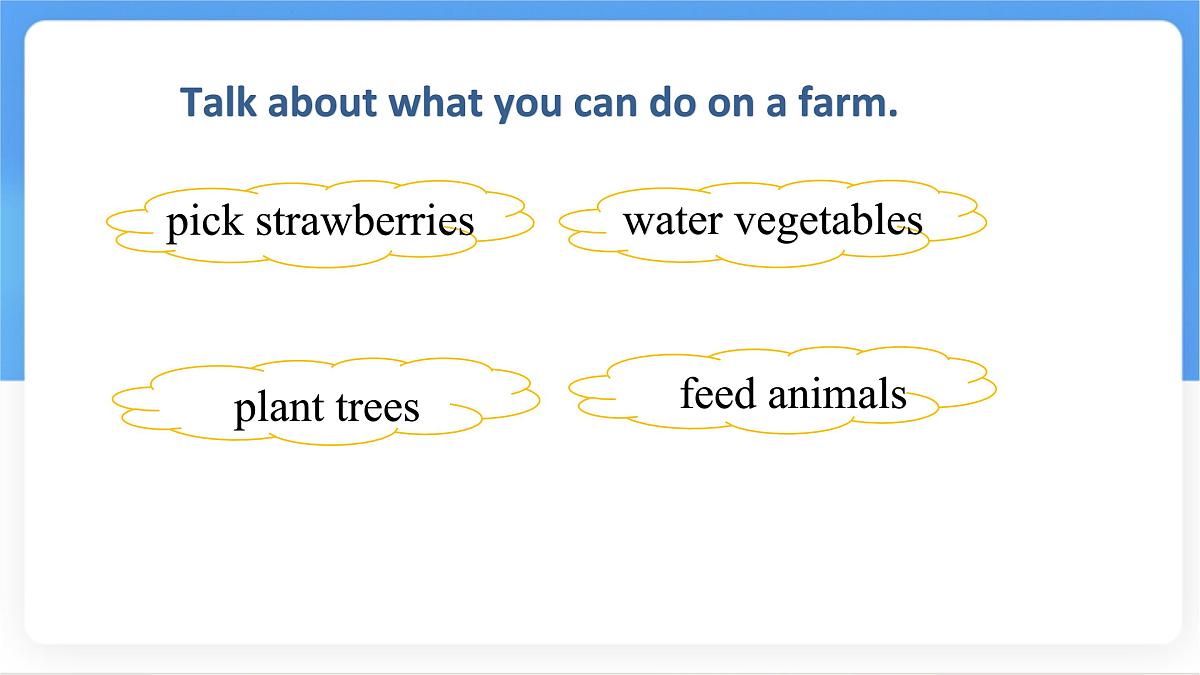 Talk about what you can do on a farm.

pick strawberries

water vegetables

plant trees

feed animals